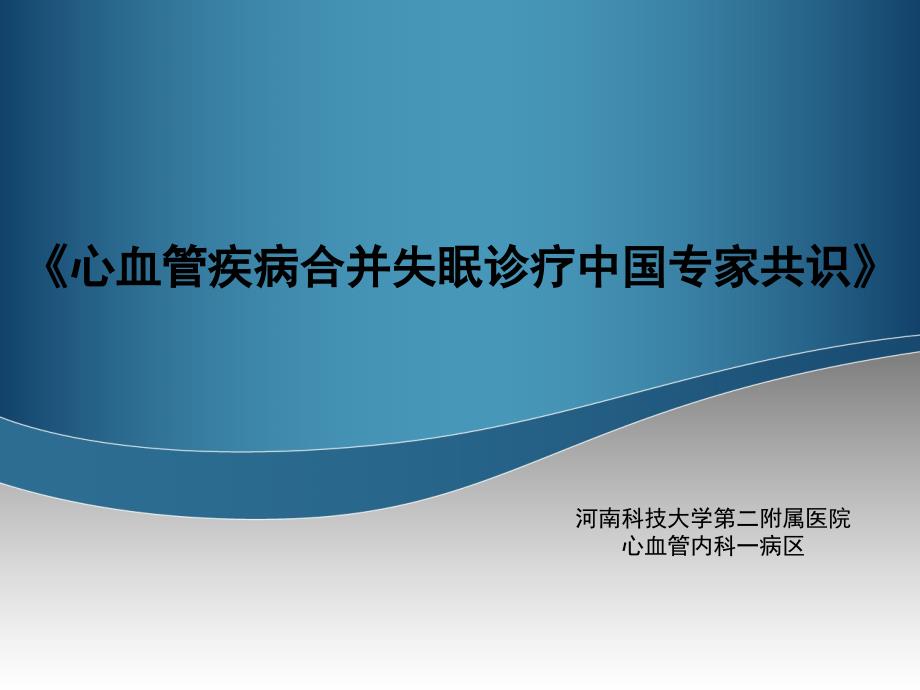 《心血管疾病合并失眠诊疗中国专家共识》

河南科技大学第二附属医院
心血管内科一病区